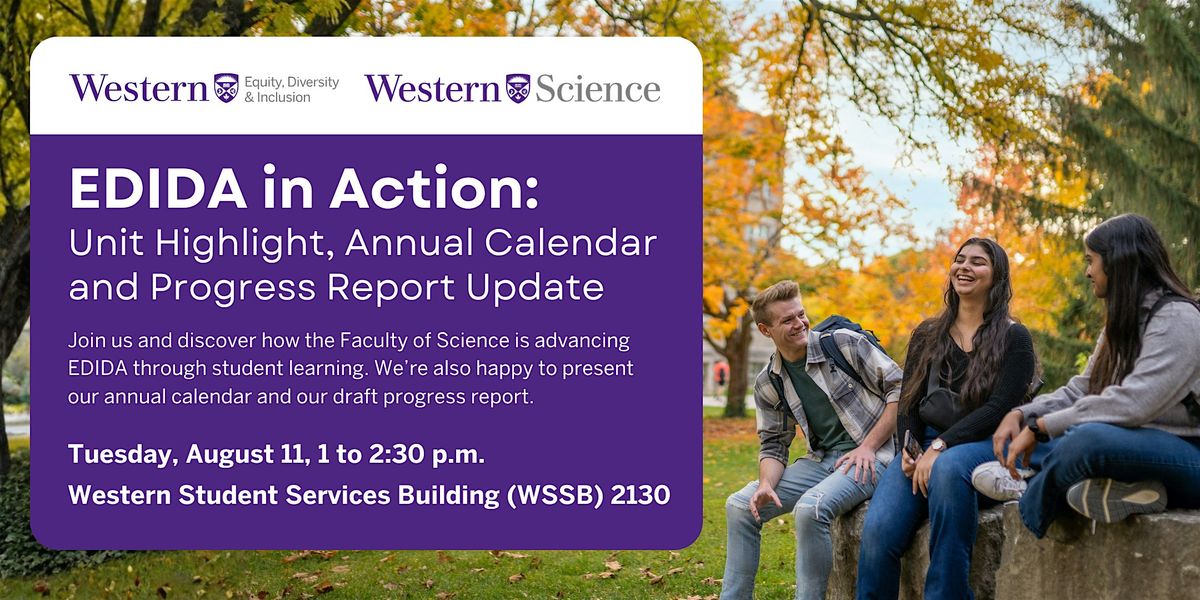 Western Equity, Diversity & Inclusion

Western Science

EDIDA in Action:
Unit Highlight, Annual Calendar and Progress Report Update

Join us and discover how the Faculty of Science is advancing EDIDA through student learning. We're also happy to present our annual calendar and our draft progress report.

Tuesday, August 11, 1 to 2:30 p.m.
Western Student Services Building (WSSB) 2130